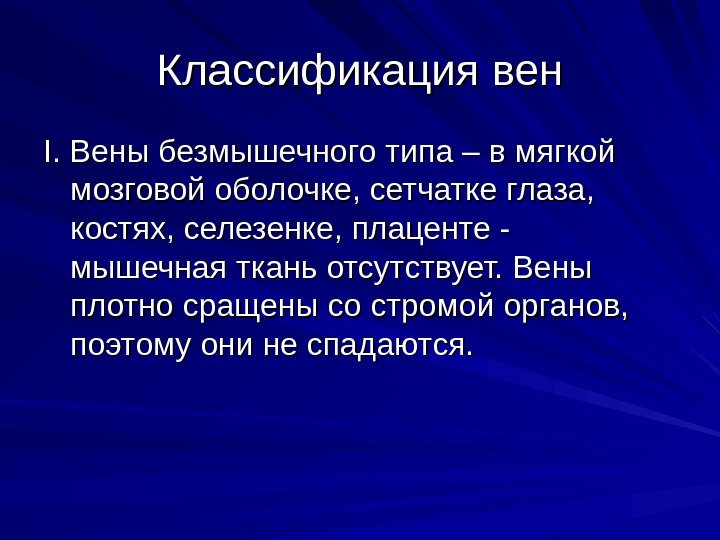 Классификация вен

I. Вены безмышечного типа – в мягкой мозговой оболочке, сетчатке глаза, костях, селезенке, плаценте - мышечная ткань отсутствует. Вены плотно сращены со стромой органов, поэтому они не спадаются.